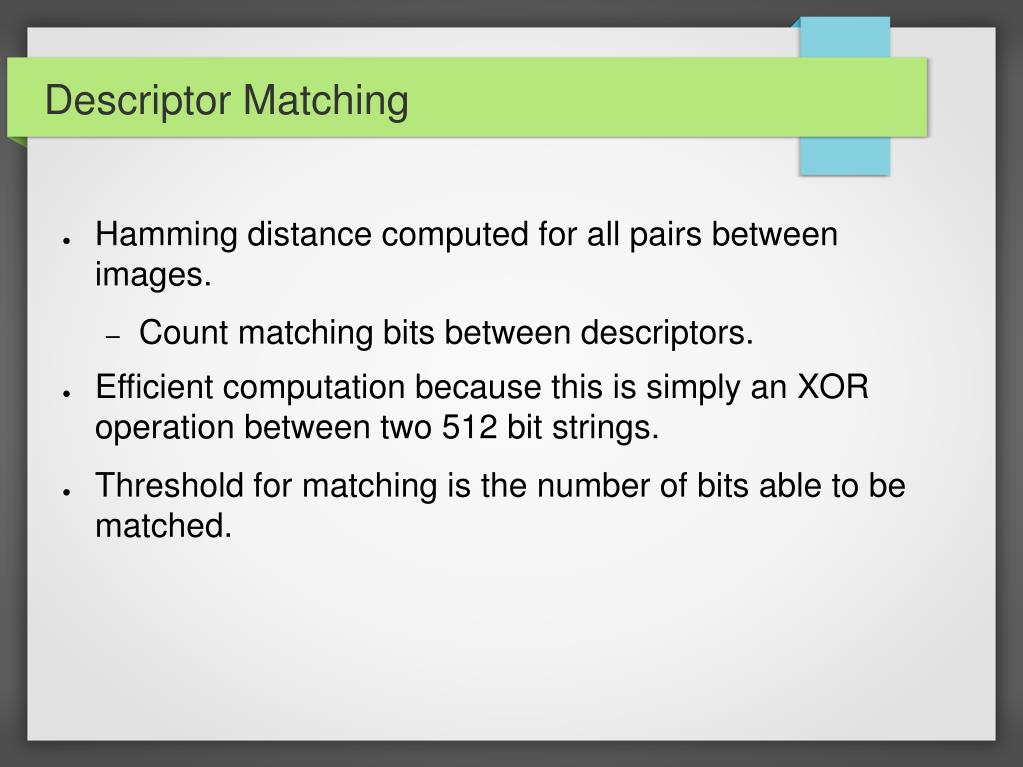 Descriptor Matching

● Hamming distance computed for all pairs between images.

– Count matching bits between descriptors.

● Efficient computation because this is simply an XOR operation between two 512 bit strings.

● Threshold for matching is the number of bits able to be matched.